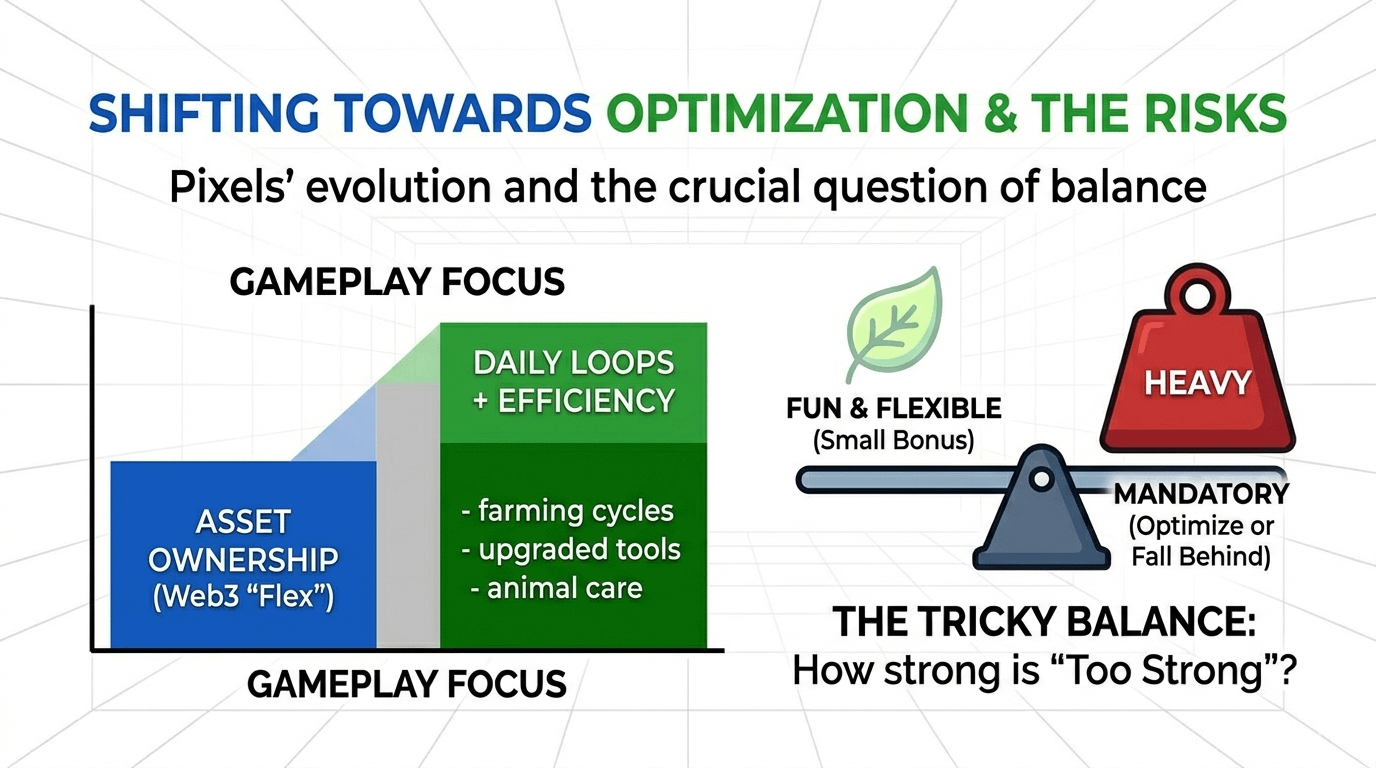 SHIFTING TOWARDS OPTIMIZATION & THE RISKS

Pixels' evolution and the crucial question of balance

GAMEPLAY FOCUS

ASSET OWNERSHIP (Web3 "Flex")

DAILY LOOPS + EFFICIENCY

- farming cycles
- upgraded tools
- animal care

GAMEPLAY FOCUS

FUN & FLEXIBLE (Small Bonus)

HEAVY

MANDATORY (Optimize or Fall Behind)

THE TRICKY BALANCE: How strong is "Too Strong"?